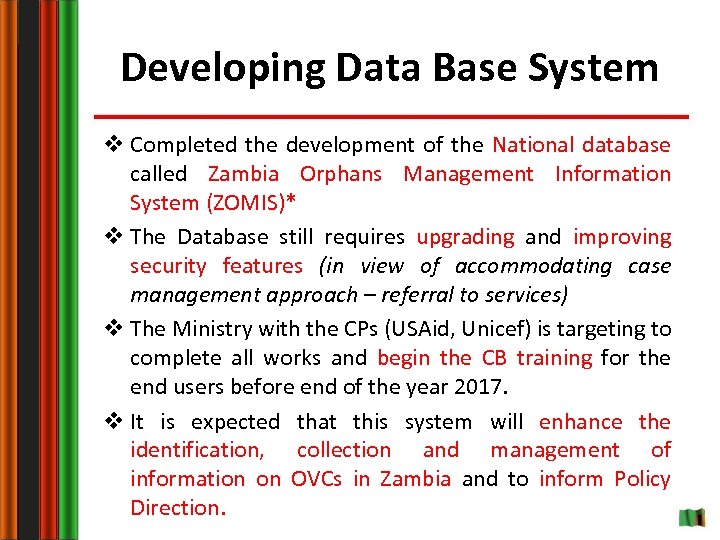 Developing Data Base System

❖ Completed the development of the National database called Zambia Orphans Management Information System (ZOMIS)*

❖ The Database still requires upgrading and improving security features (in view of accommodating case management approach – referral to services)

❖ The Ministry with the CPs (USAid, Unicef) is targeting to complete all works and begin the CB training for the end users before end of the year 2017.

❖ It is expected that this system will enhance the identification, collection and management of information on OVCs in Zambia and to inform Policy Direction.